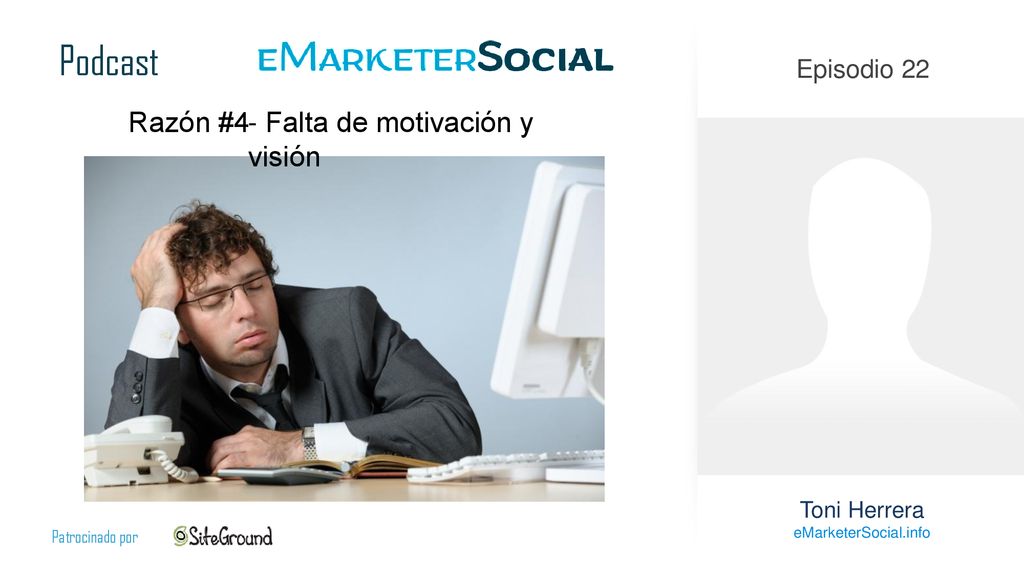 Podcast eMarketerSocial

Episodio 22

Razón #4- Falta de motivación y visión

Toni Herrera
eMarketerSocial.info

Patrocinado por SiteGround